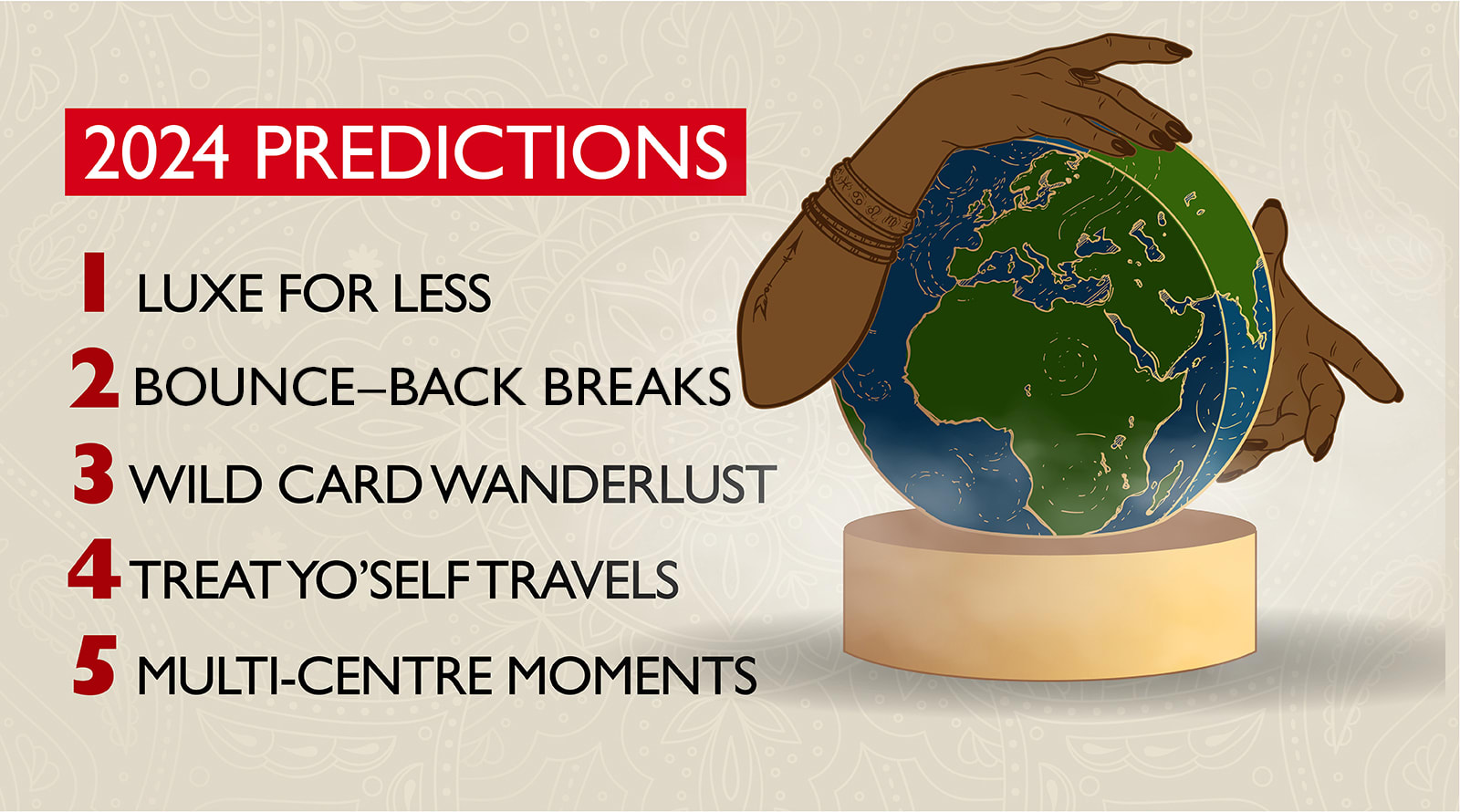 2024 PREDICTIONS

1 LUXE FOR LESS
2 BOUNCE–BACK BREAKS
3 WILD CARD WANDERLUST
4 TREAT YO'SELF TRAVELS
5 MULTI-CENTRE MOMENTS